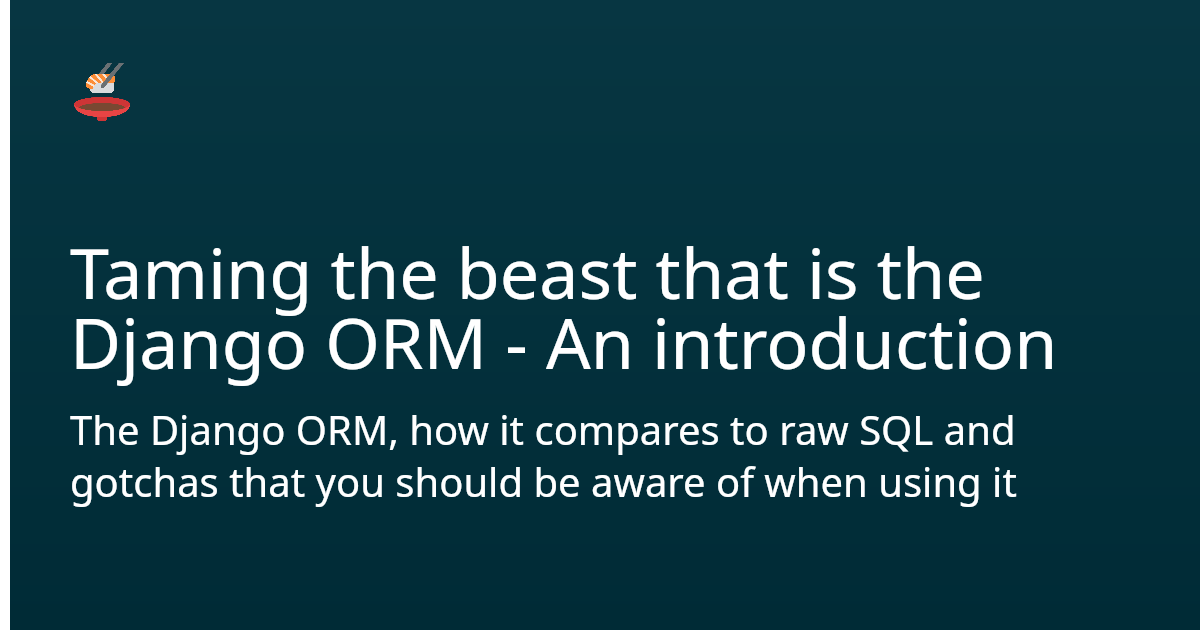 Taming the beast that is the Django ORM - An introduction

The Django ORM, how it compares to raw SQL and gotchas that you should be aware of when using it